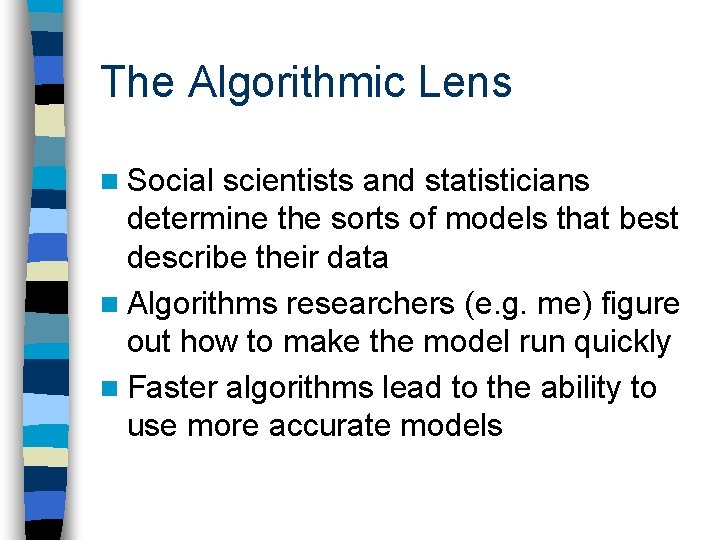 The Algorithmic Lens

- Social scientists and statisticians determine the sorts of models that best describe their data
- Algorithms researchers (e.g. me) figure out how to make the model run quickly
- Faster algorithms lead to the ability to use more accurate models